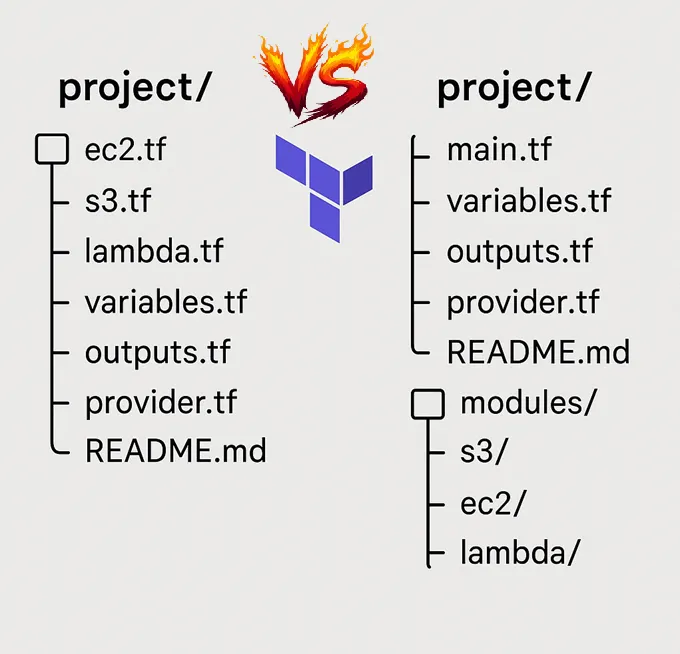 project/

ec2.tf
s3.tf
lambda.tf
variables.tf
outputs.tf
provider.tf
README.md

VS

project/

main.tf
variables.tf
outputs.tf
provider.tf
README.md

modules/
s3/
ec2/
lambda/